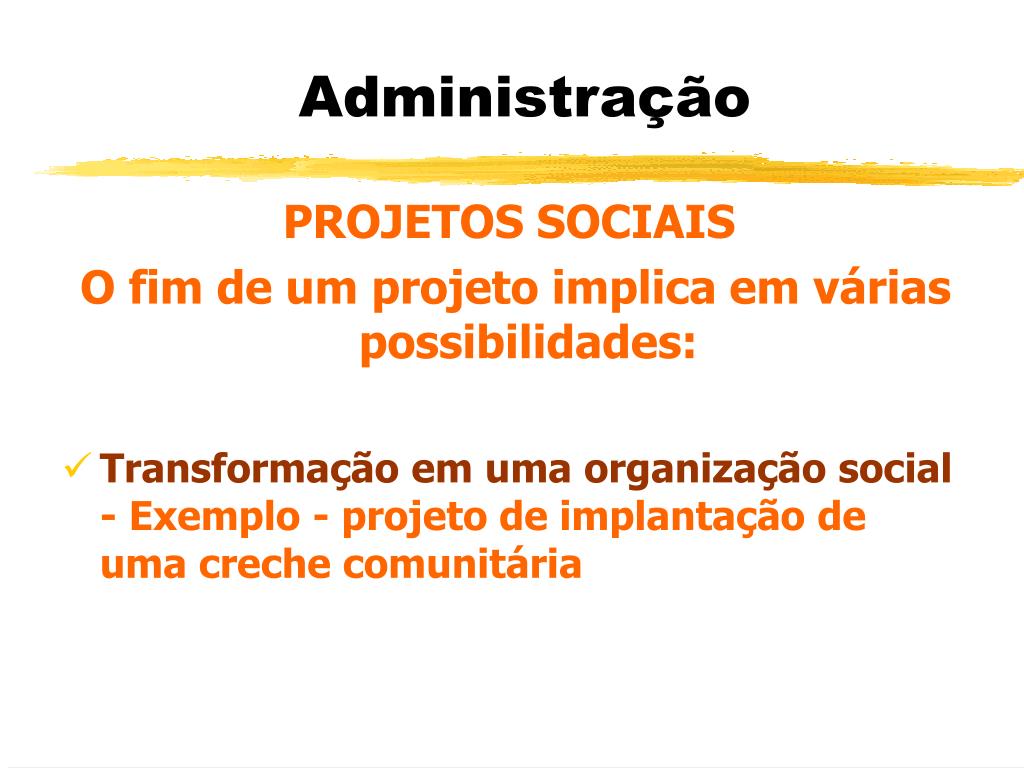 Administração

PROJETOS SOCIAIS

O fim de um projeto implica em várias possibilidades:

✓ Transformação em uma organização social - Exemplo - projeto de implantação de uma creche comunitária